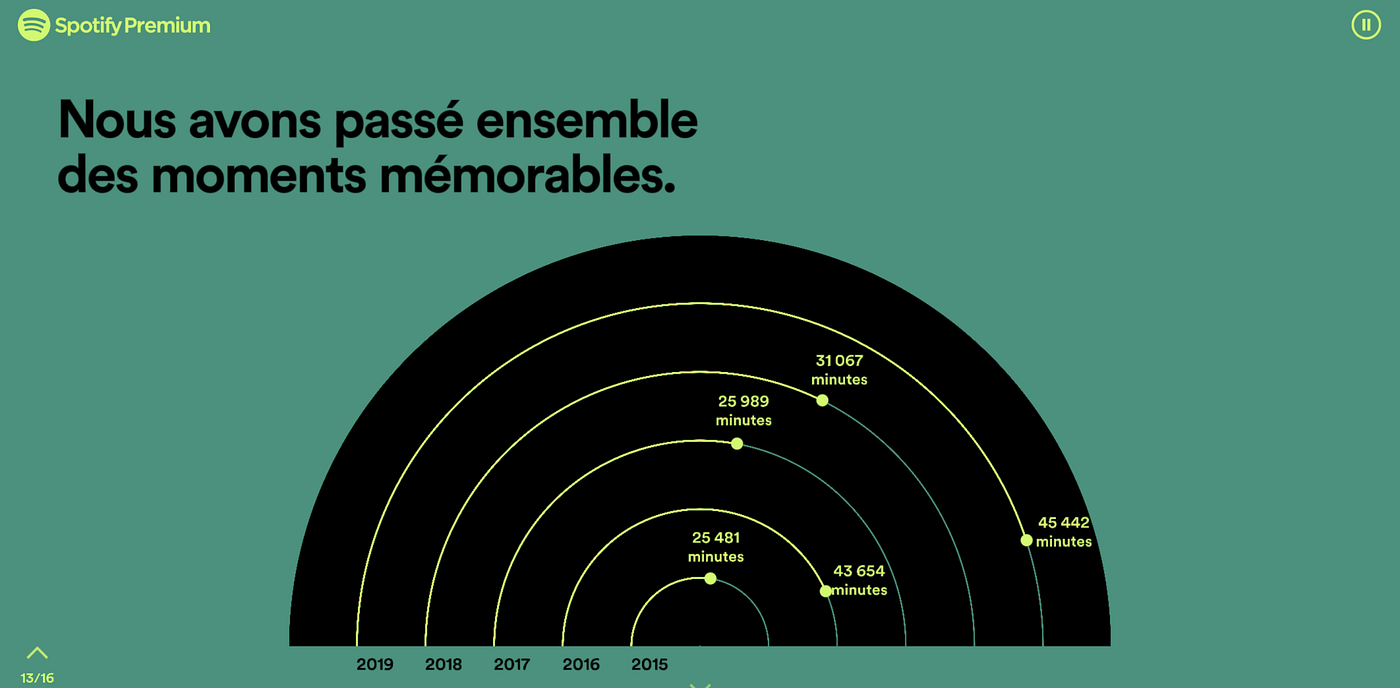 Spotify Premium

Nous avons passé ensemble des moments mémorables.

31 067 minutes

25 989 minutes

45 442 minutes

25 481 minutes

43 654 minutes

2019 2018 2017 2016 2015

13/16